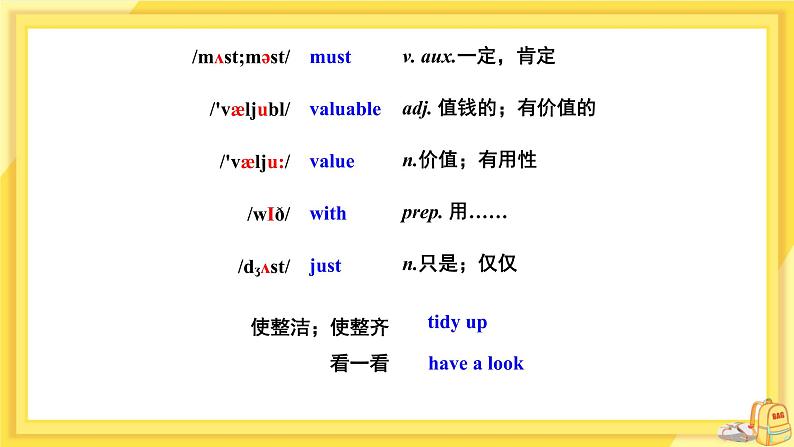 /mʌst;məst/ must v. aux.一定，肯定

/'væljubl/ valuable adj. 值钱的；有价值的

/'vælju:/ value n.价值；有用性

/wɪð/ with prep. 用……

/dʒʌst/ just n.只是；仅仅

使整洁；使整齐 tidy up

看一看 have a look

BAG